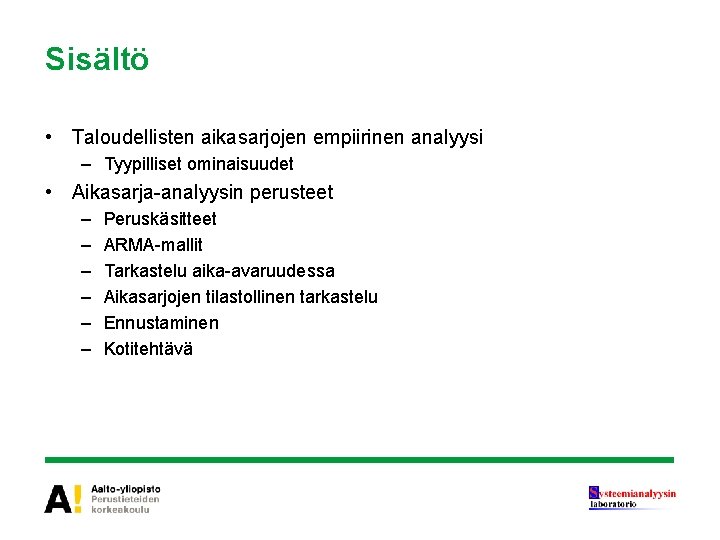 Sisältö

• Taloudellisten aikasarjojen empiirinen analyysi
 – Tyypilliset ominaisuudet
• Aikasarja-analyysin perusteet
 – Peruskäsitteet
 – ARMA-mallit
 – Tarkastelu aika-avaruudessa
 – Aikasarjojen tilastollinen tarkastelu
 – Ennustaminen
 – Kotitehtävä

A! Aalto-yliopisto
Perustieteiden korkeakoulu

Systeemianalyysin laboratorio